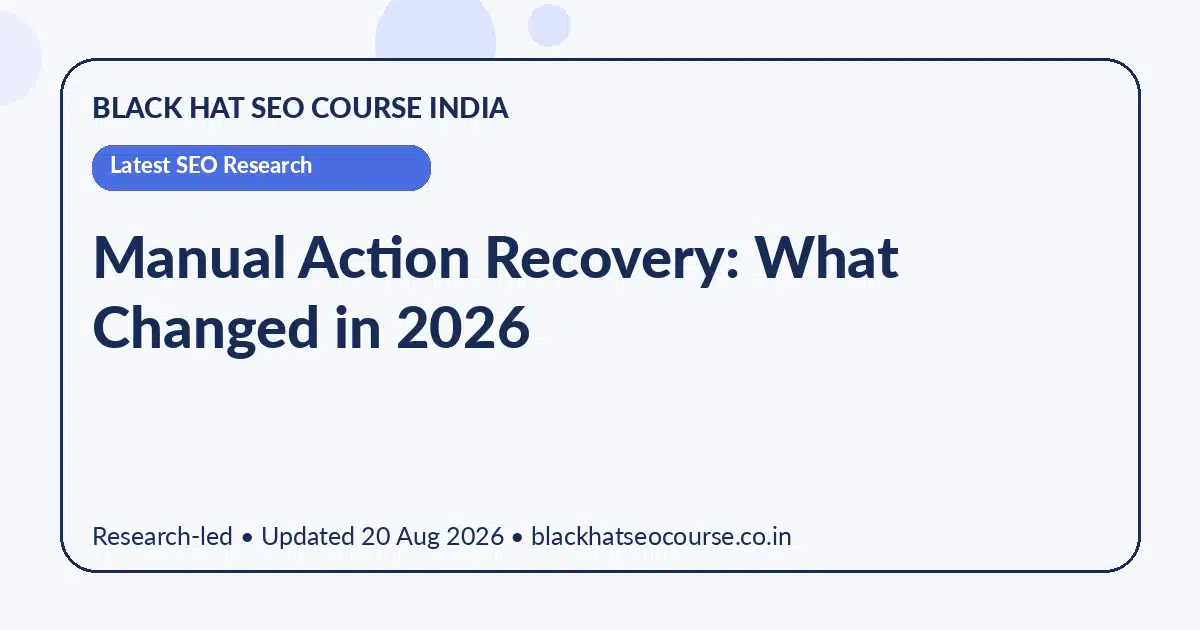 BLACK HAT SEO COURSE INDIA

Latest SEO Research

Manual Action Recovery: What Changed in 2026

Research-led • Updated 20 Aug 2026 • blackhatseocourse.co.in